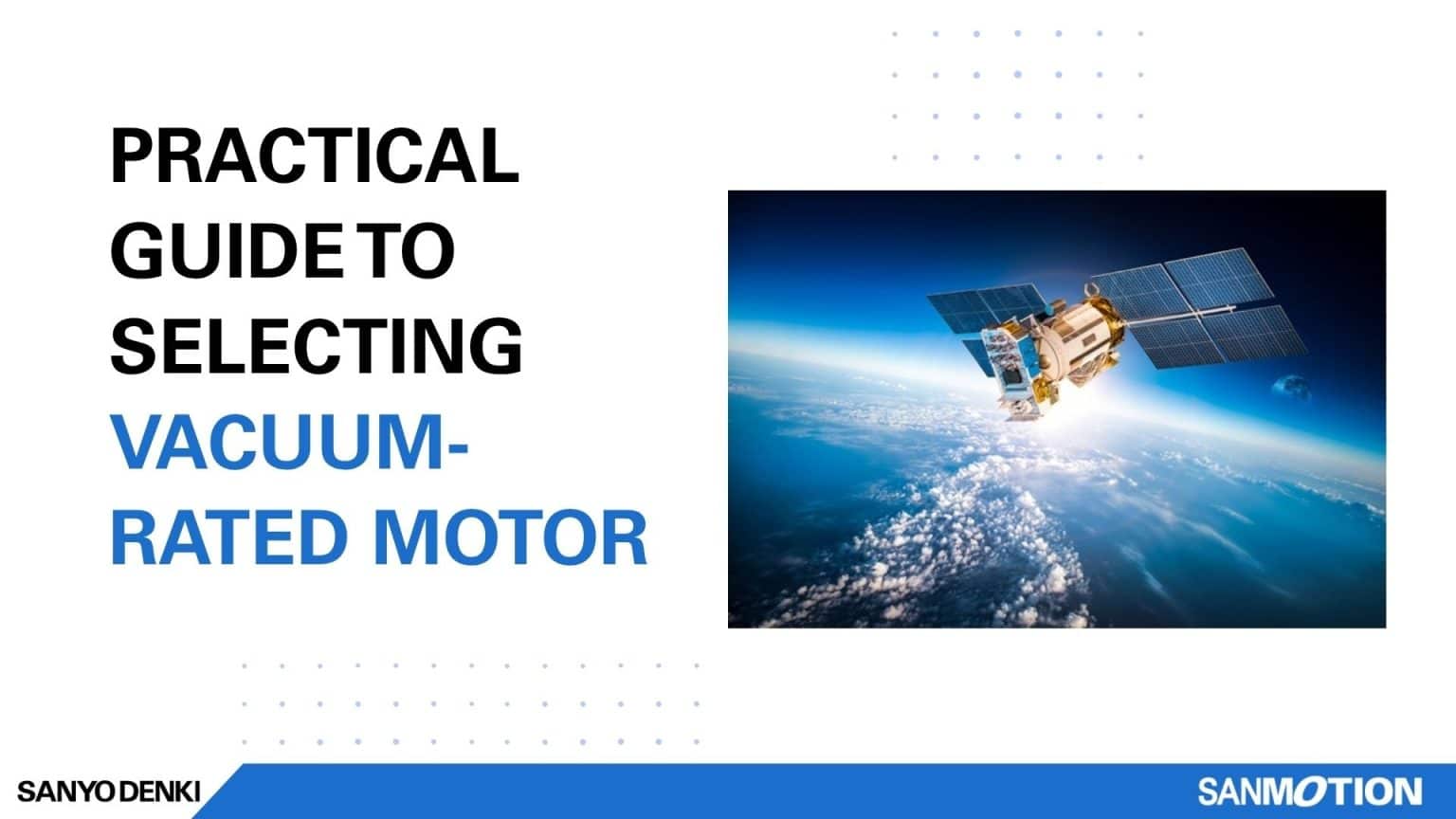 PRACTICAL GUIDE TO SELECTING VACUUM-RATED MOTOR

SANYO DENKI

SANMOTION